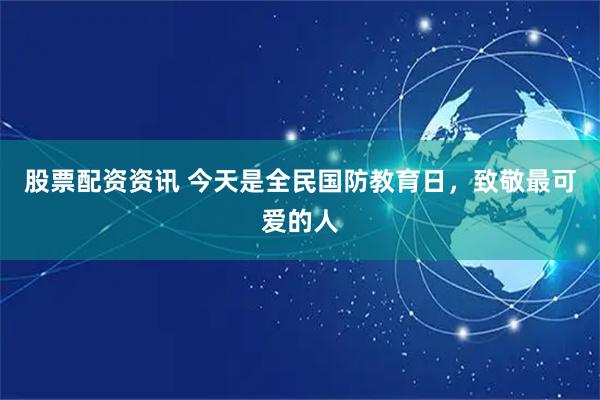 股票配资资讯 今天是全民国防教育日，致敬最可爱的人